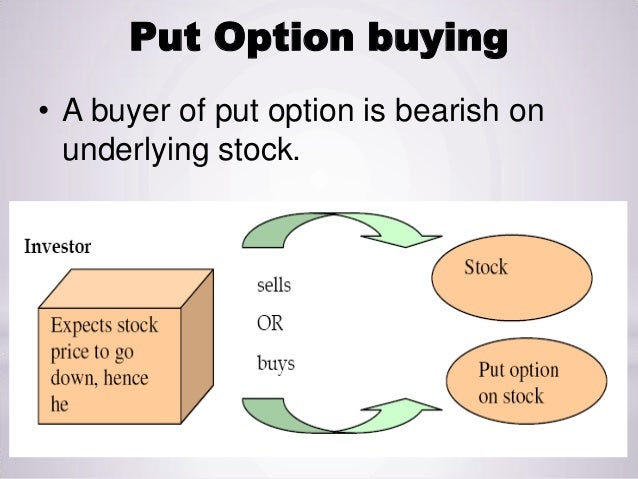 Put Option buying

• A buyer of put option is bearish on underlying stock.

Investor

Expects stock price to go down, hence he

sells

OR

buys

Stock

Put option on stock